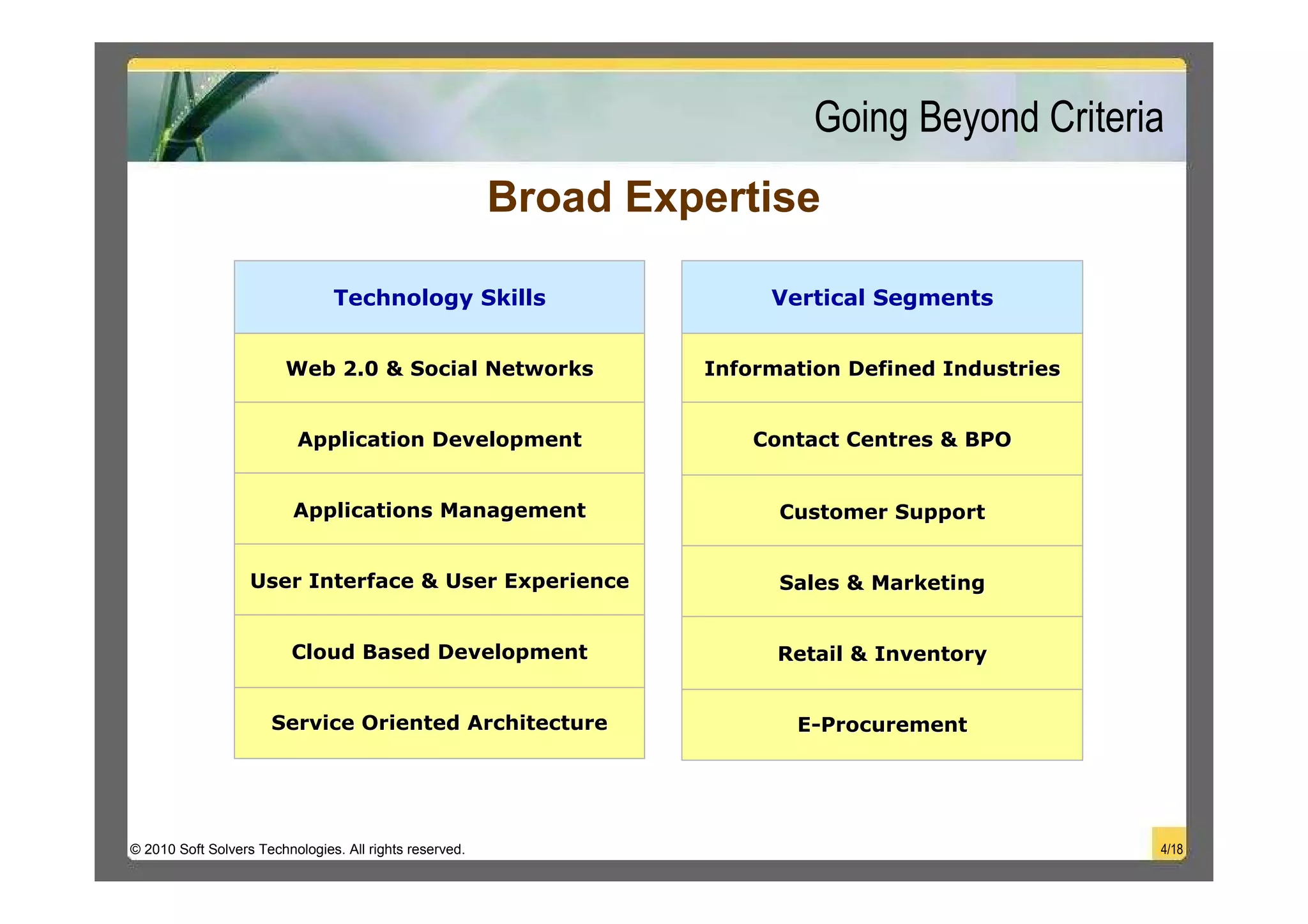 Going Beyond Criteria

Broad Expertise

| Technology Skills |
|---|
| Web 2.0 & Social Networks |
| Application Development |
| Applications Management |
| User Interface & User Experience |
| Cloud Based Development |
| Service Oriented Architecture |

| Vertical Segments |
|---|
| Information Defined Industries |
| Contact Centres & BPO |
| Customer Support |
| Sales & Marketing |
| Retail & Inventory |
| E-Procurement |

© 2010 Soft Solvers Technologies. All rights reserved.

4/18